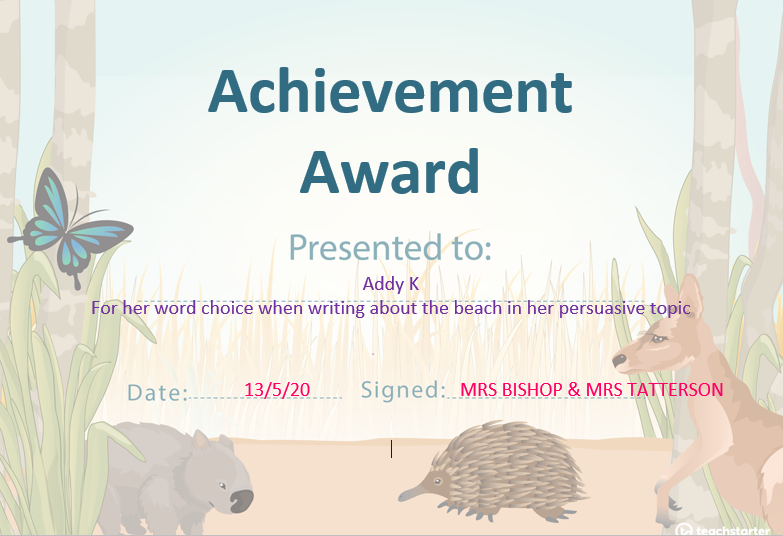 Achievement Award

Presented to:

Addy K

For her word choice when writing about the beach in her persuasive topic

Date: 13/5/20 Signed: MRS BISHOP & MRS TATTERSON

teachstarter